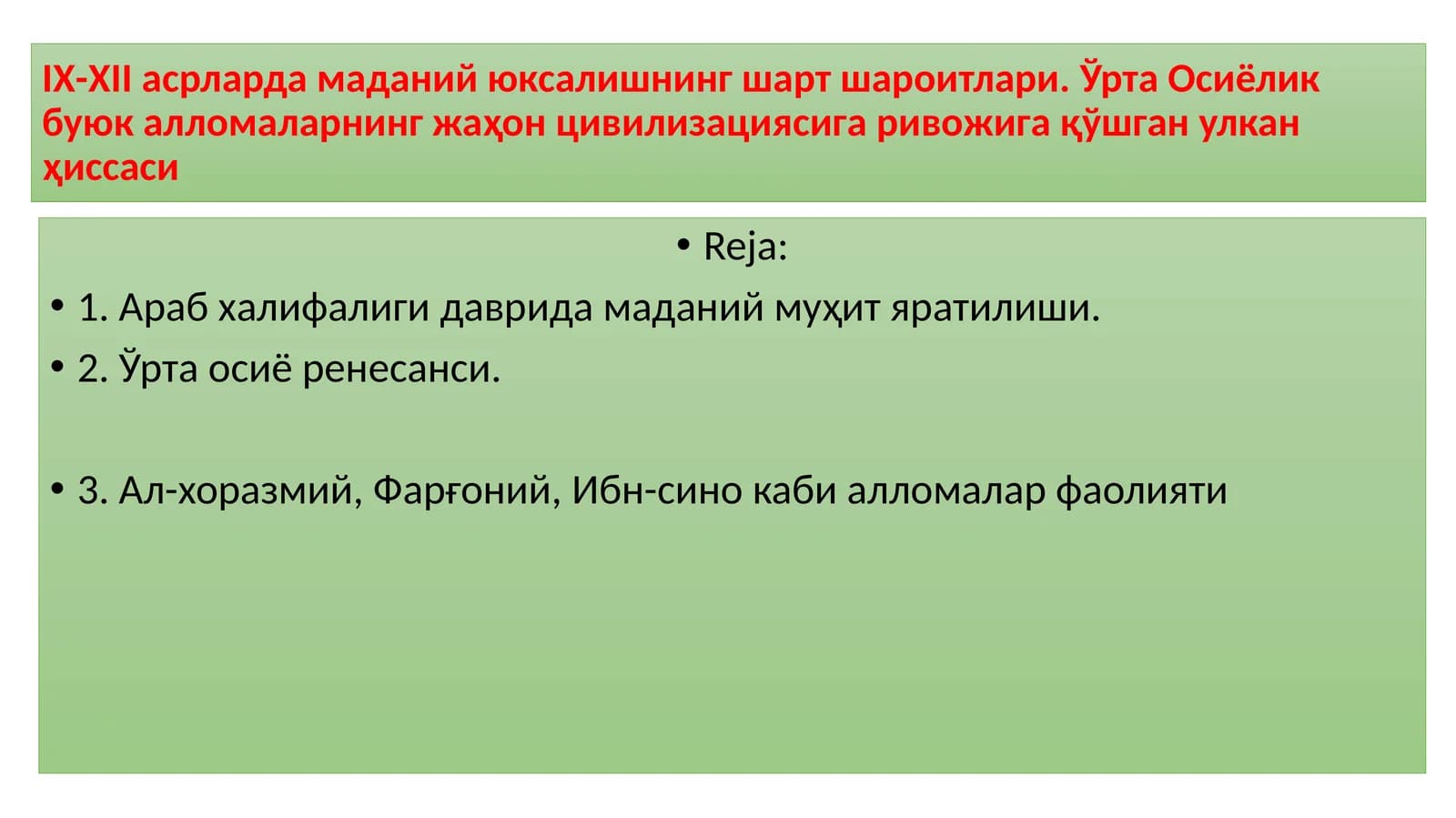 IX-XII асрларда маданий юксалишнинг шарт шароитлари. Ўрта Осиёлик буюк алломаларнинг жаҳон цивилизациясига ривожига қўшган улкан ҳиссаси

• Reja:

• 1. Араб халифалиги даврида маданий муҳит яратилиши.

• 2. Ўрта осиё ренесанси.

• 3. Ал-хоразмий, Фарғоний, Ибн-сино каби алломалар фаолияти